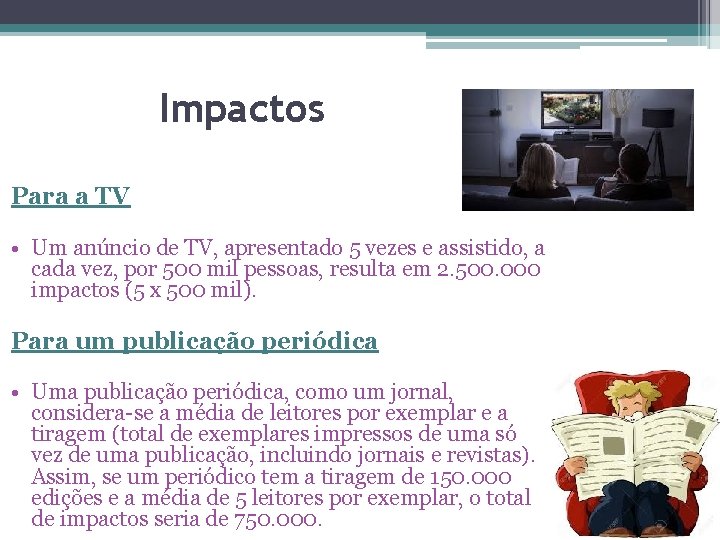 Impactos

Para a TV

• Um anúncio de TV, apresentado 5 vezes e assistido, a cada vez, por 500 mil pessoas, resulta em 2.500.000 impactos (5 x 500 mil).

Para um publicação periódica

• Uma publicação periódica, como um jornal, considera-se a média de leitores por exemplar e a tiragem (total de exemplares impressos de uma só vez de uma publicação, incluindo jornais e revistas). Assim, se um periódico tem a tiragem de 150.000 edições e a média de 5 leitores por exemplar, o total de impactos seria de 750.000.